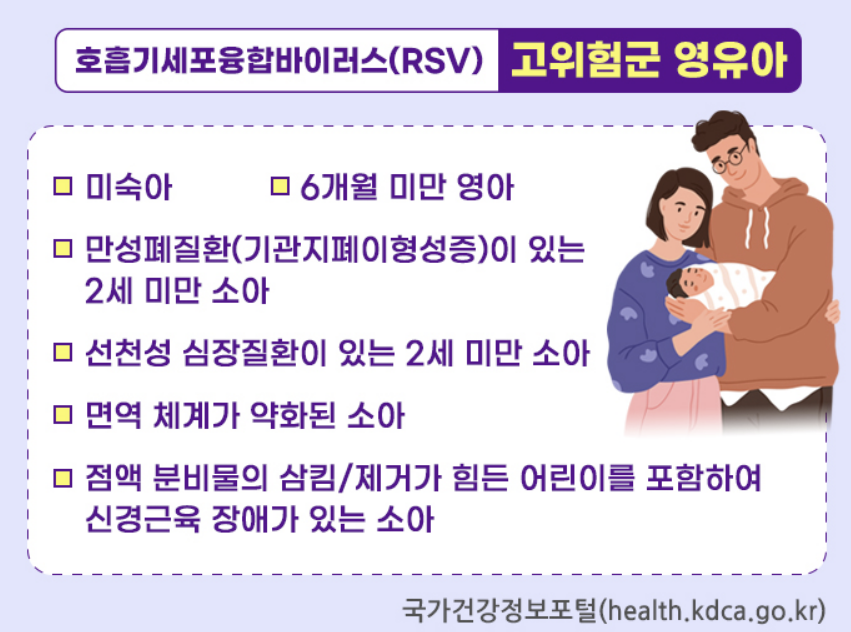 호흡기세포융합바이러스(RSV) 고위험군 영유아

미숙아

6개월 미만 영아

만성폐질환(기관지폐이형성증)이 있는 2세 미만 소아

선천성 심장질환이 있는 2세 미만 소아

면역 체계가 약화된 소아

점액 분비물의 삼킴/제거가 힘든 어린이를 포함하여 신경근육 장애가 있는 소아

국가건강정보포털(health.kdca.go.kr)